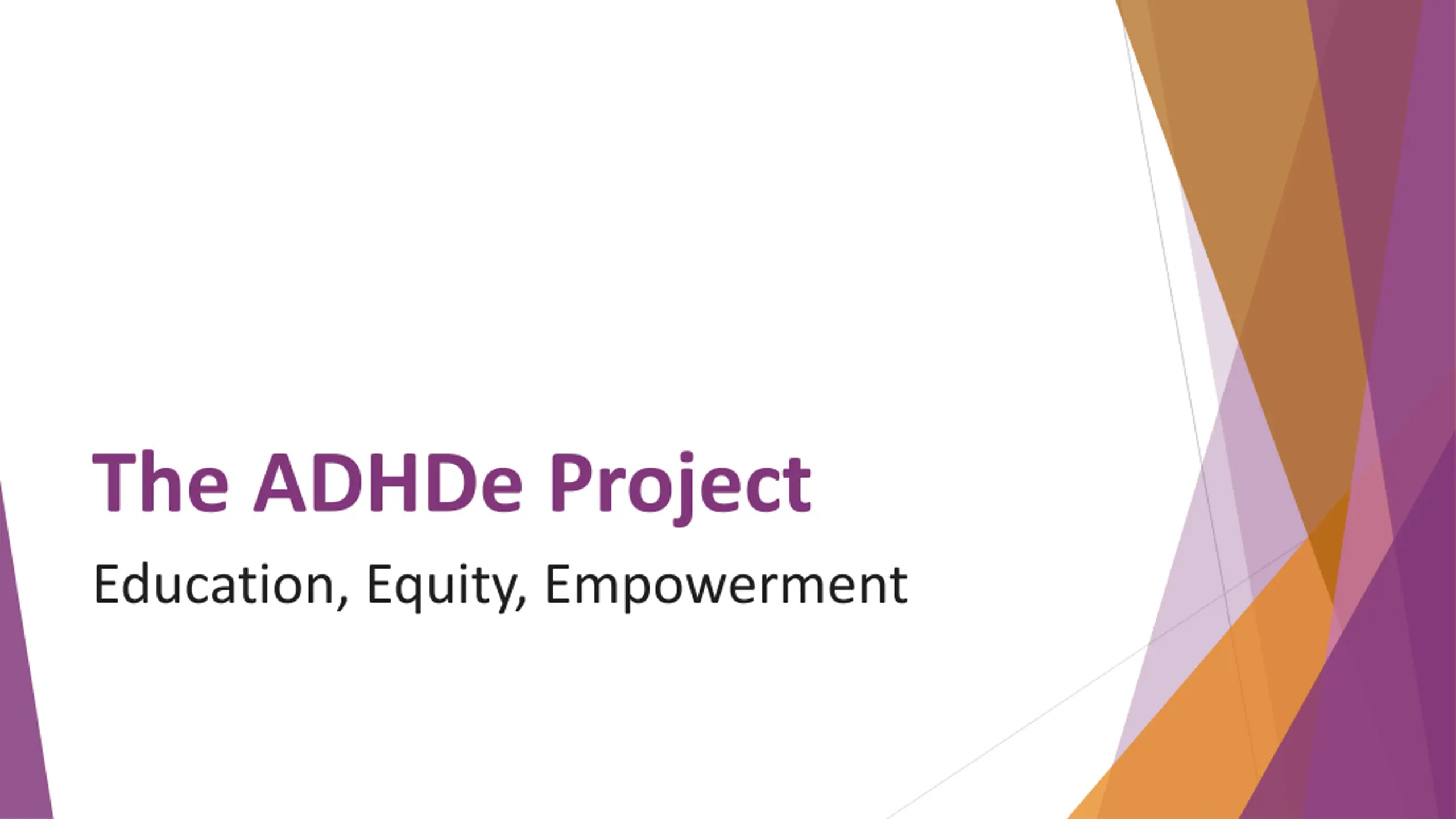 The ADHDe Project

Education, Equity, Empowerment